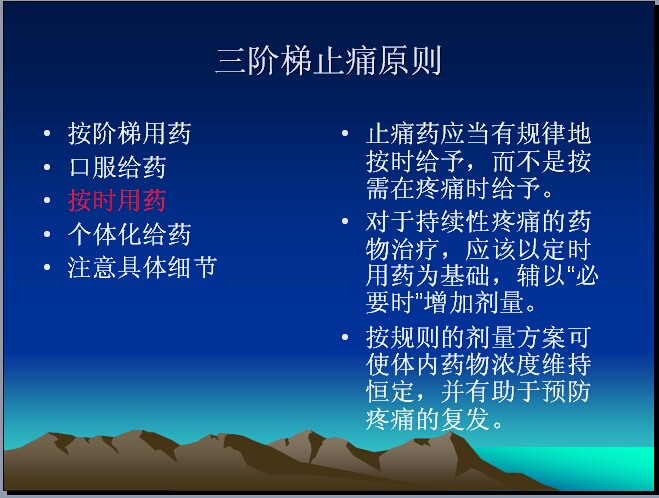 三阶梯止痛原则

• 按阶梯用药
• 口服给药
• 按时用药
• 个体化给药
• 注意具体细节

• 止痛药应当有规律地按时给予，而不是按需在疼痛时给予。
• 对于持续性疼痛的药物治疗，应该以定时用药为基础，辅以“必要时”增加剂量。
• 按规则的剂量方案可使体内药物浓度维持恒定，并有助于预防疼痛的复发。